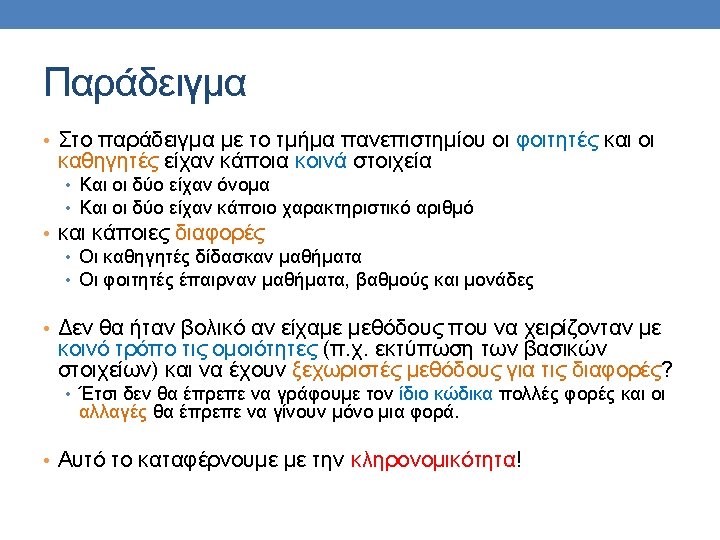 Παράδειγμα

• Στο παράδειγμα με το τμήμα πανεπιστημίου οι φοιτητές και οι καθηγητές είχαν κάποια κοινά στοιχεία
  • Και οι δύο είχαν όνομα
  • Και οι δύο είχαν κάποιο χαρακτηριστικό αριθμό
• και κάποιες διαφορές
  • Οι καθηγητές δίδασκαν μαθήματα
  • Οι φοιτητές έπαιρναν μαθήματα, βαθμούς και μονάδες

• Δεν θα ήταν βολικό αν είχαμε μεθόδους που να χειρίζονταν με κοινό τρόπο τις ομοιότητες (π.χ. εκτύπωση των βασικών στοιχείων) και να έχουν ξεχωριστές μεθόδους για τις διαφορές?
  • Έτσι δεν θα έπρεπε να γράφουμε τον ίδιο κώδικα πολλές φορές και οι αλλαγές θα έπρεπε να γίνουν μόνο μια φορά.

• Αυτό το καταφέρνουμε με την κληρονομικότητα!